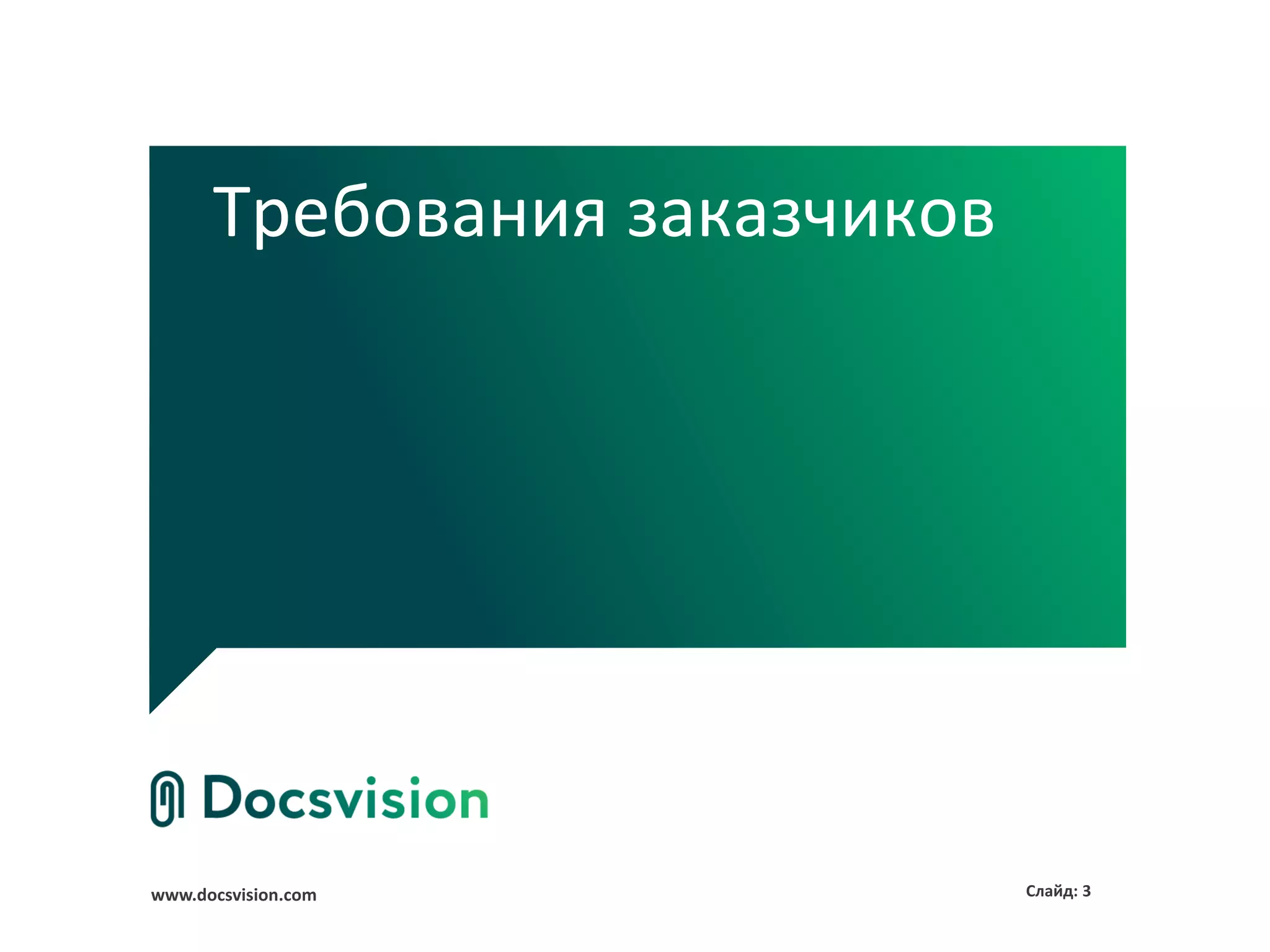 Требования заказчиков

Docsvision

www.docsvision.com

Слайд: 3